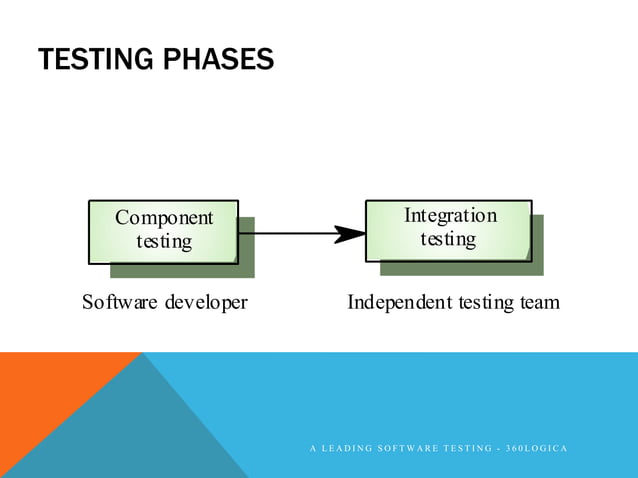 TESTING PHASES

Component testing

Integration testing

Software developer

Independent testing team

A LEADING SOFTWARE TESTING - 360LOGICA